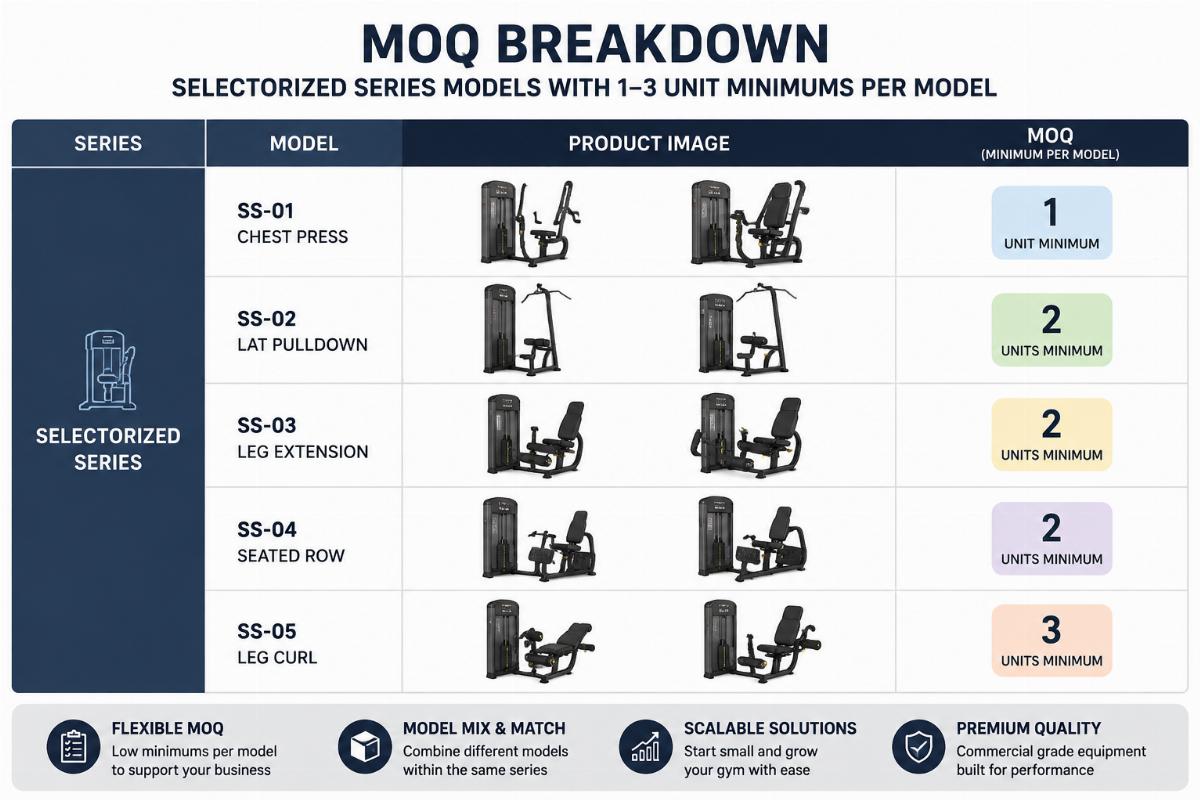 MOQ BREAKDOWN

SELECTORIZED SERIES MODELS WITH 1–3 UNIT MINIMUMS PER MODEL

| SERIES | MODEL | PRODUCT IMAGE | MOQ (MINIMUM PER MODEL) |
|---|---|---|---|
| SELECTORIZED SERIES | SS-01 CHEST PRESS | | 1 UNIT MINIMUM |
| | SS-02 LAT PULLDOWN | | 2 UNITS MINIMUM |
| | SS-03 LEG EXTENSION | | 2 UNITS MINIMUM |
| | SS-04 SEATED ROW | | 2 UNITS MINIMUM |
| | SS-05 LEG CURL | | 3 UNITS MINIMUM |

FLEXIBLE MOQ
Low minimums per model to support your business

MODEL MIX & MATCH
Combine different models within the same series

SCALABLE SOLUTIONS
Start small and grow your gym with ease

PREMIUM QUALITY
Commercial grade equipment built for performance